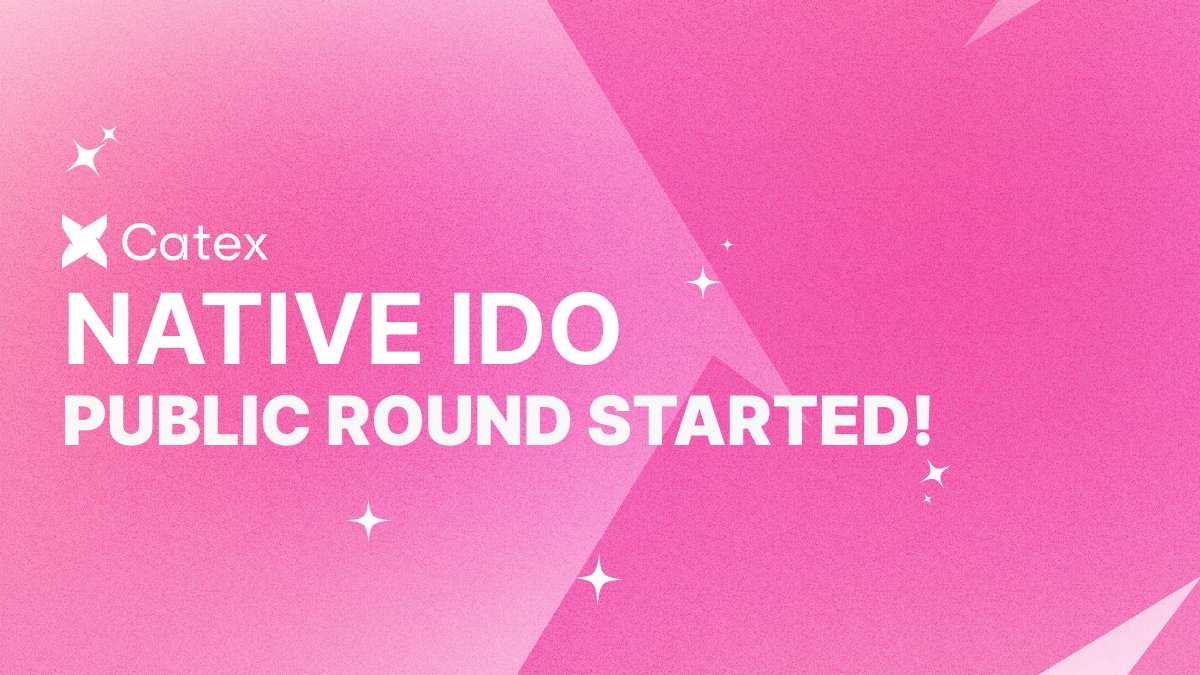 Catex

NATIVE IDO

PUBLIC ROUND STARTED!